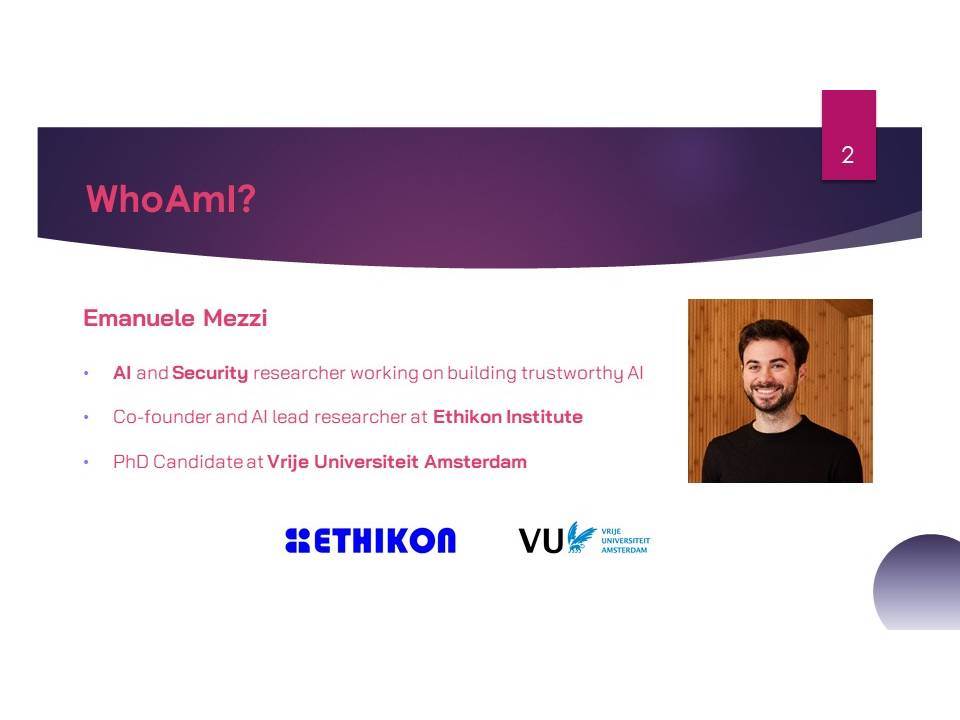 2

WhoAmI?

Emanuele Mezzi

• AI and Security researcher working on building trustworthy AI

• Co-founder and AI lead researcher at Ethikon Institute

• PhD Candidate at Vrije Universiteit Amsterdam

ETHIKON

VU VRIJE UNIVERSITEIT AMSTERDAM